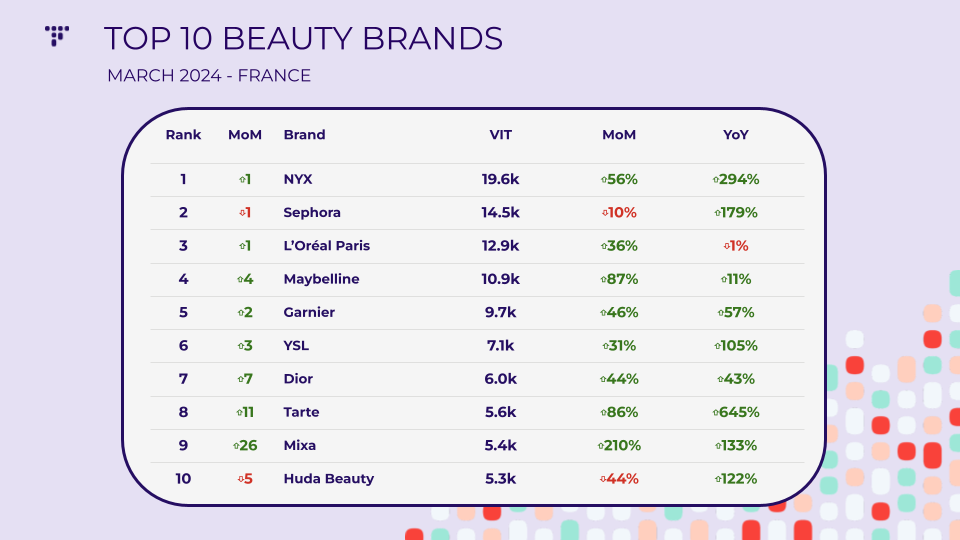 TOP 10 BEAUTY BRANDS

MARCH 2024 - FRANCE

| Rank | MoM | Brand | VIT | MoM | YoY |
|---|---|---|---|---|---|
| 1 | ⇧1 | NYX | 19.6k | ⇧56% | ⇧294% |
| 2 | ⇩1 | Sephora | 14.5k | ⇩10% | ⇧179% |
| 3 | ⇧1 | L'Oréal Paris | 12.9k | ⇧36% | ⇩1% |
| 4 | ⇧4 | Maybelline | 10.9k | ⇧87% | ⇧11% |
| 5 | ⇧2 | Garnier | 9.7k | ⇧46% | ⇧57% |
| 6 | ⇧3 | YSL | 7.1k | ⇧31% | ⇧105% |
| 7 | ⇧7 | Dior | 6.0k | ⇧44% | ⇧43% |
| 8 | ⇧11 | Tarte | 5.6k | ⇧86% | ⇧645% |
| 9 | ⇧26 | Mixa | 5.4k | ⇧210% | ⇧133% |
| 10 | ⇩5 | Huda Beauty | 5.3k | ⇩44% | ⇧122% |